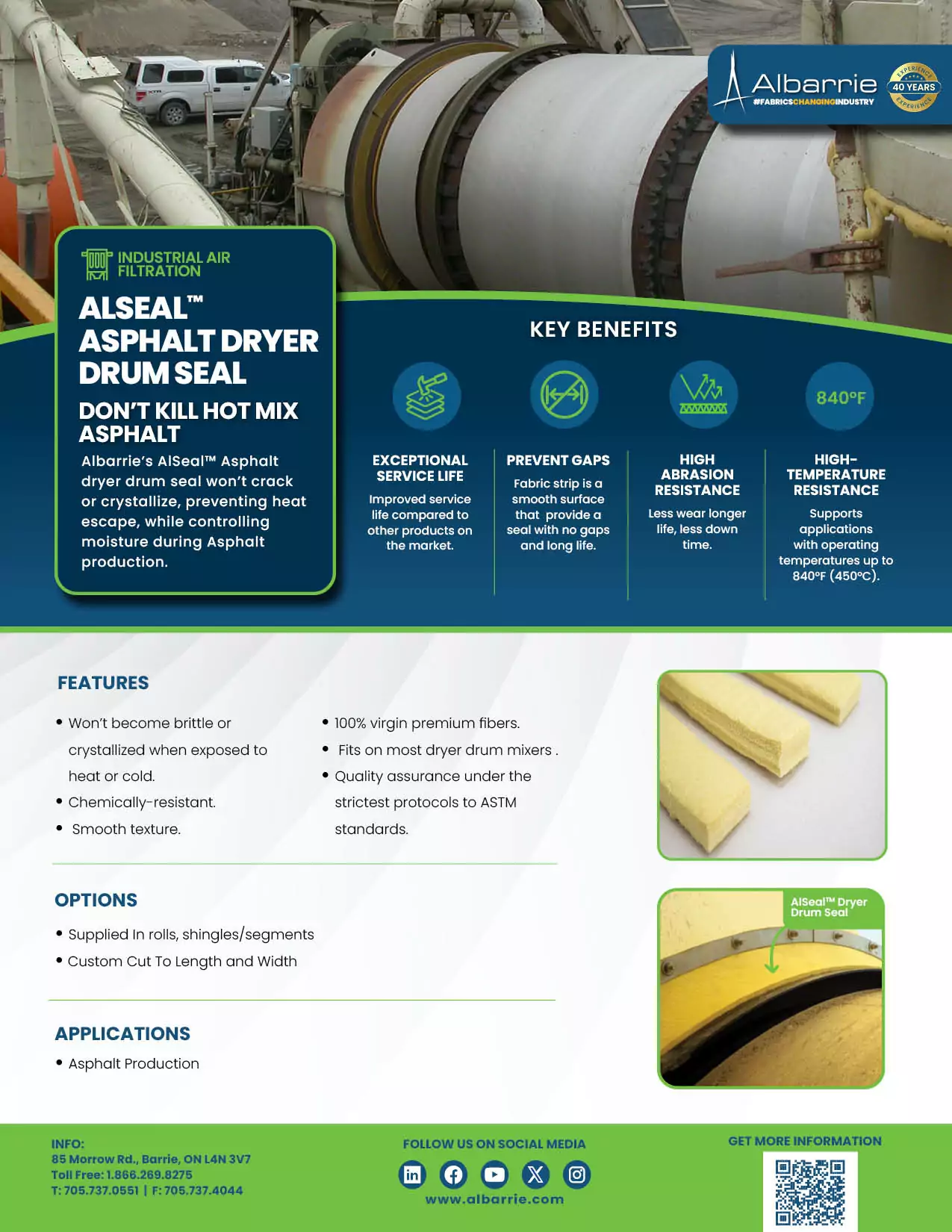 Albarrie
#FABRICSCHANGINGINDUSTRY
EXPERIENCE 40 YEARS EXPERIENCE

INDUSTRIAL AIR FILTRATION

ALSEAL™ ASPHALT DRYER DRUM SEAL

DON'T KILL HOT MIX ASPHALT

Albarrie's AlSeal™ Asphalt dryer drum seal won't crack or crystallize, preventing heat escape, while controlling moisture during Asphalt production.

KEY BENEFITS

840°F

EXCEPTIONAL SERVICE LIFE
Improved service life compared to other products on the market.

PREVENT GAPS
Fabric strip is a smooth surface that provide a seal with no gaps and long life.

HIGH ABRASION RESISTANCE
Less wear longer life, less down time.

HIGH-TEMPERATURE RESISTANCE
Supports applications with operating temperatures up to 840°F (450°C).

FEATURES

• Won't become brittle or crystallized when exposed to heat or cold.
• Chemically-resistant.
• Smooth texture.
• 100% virgin premium fibers.
• Fits on most dryer drum mixers .
• Quality assurance under the strictest protocols to ASTM standards.

OPTIONS

• Supplied In rolls, shingles/segments
• Custom Cut To Length and Width

APPLICATIONS

• Asphalt Production

AlSeal™ Dryer Drum Seal

INFO:
85 Morrow Rd., Barrie, ON L4N 3V7
Toll Free: 1.866.269.8275
T: 705.737.0551 | F: 705.737.4044

FOLLOW US ON SOCIAL MEDIA
www.albarrie.com

GET MORE INFORMATION